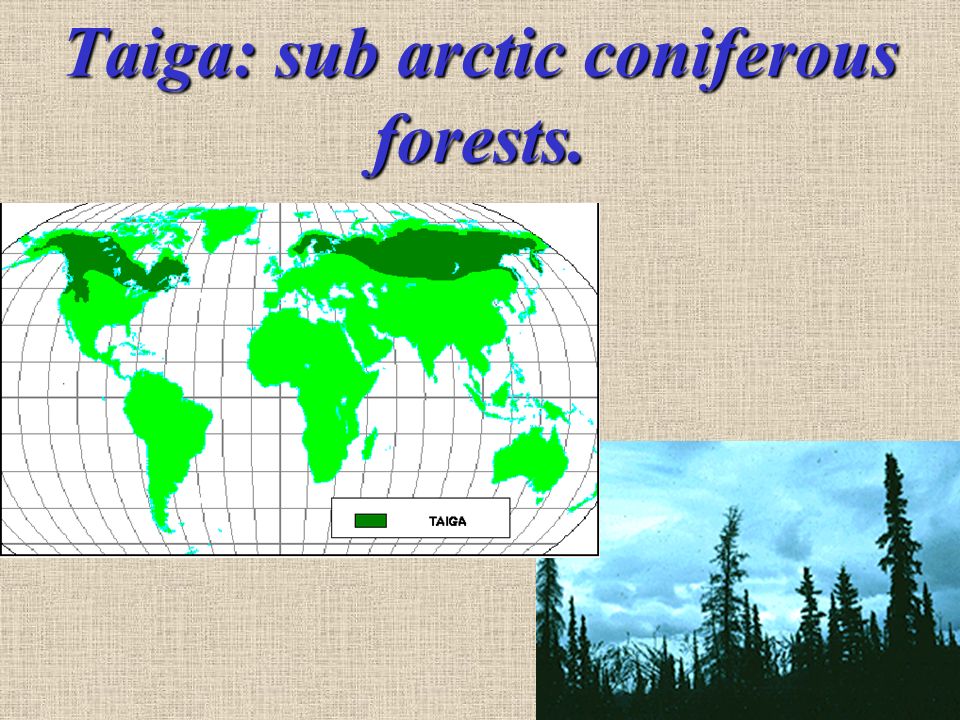 Taiga: sub arctic coniferous forests.

TAIGA